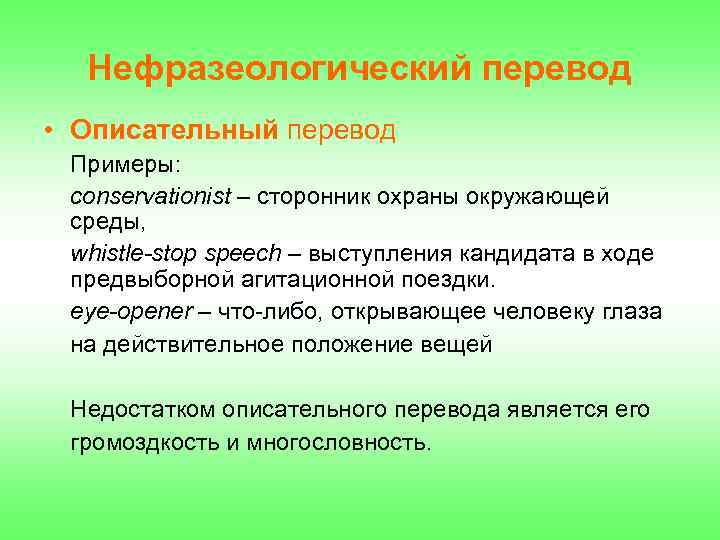 Нефразеологический перевод

• Описательный перевод

Примеры:

conservationist – сторонник охраны окружающей среды,

whistle-stop speech – выступления кандидата в ходе предвыборной агитационной поездки.

eye-opener – что-либо, открывающее человеку глаза на действительное положение вещей

Недостатком описательного перевода является его громоздкость и многословность.